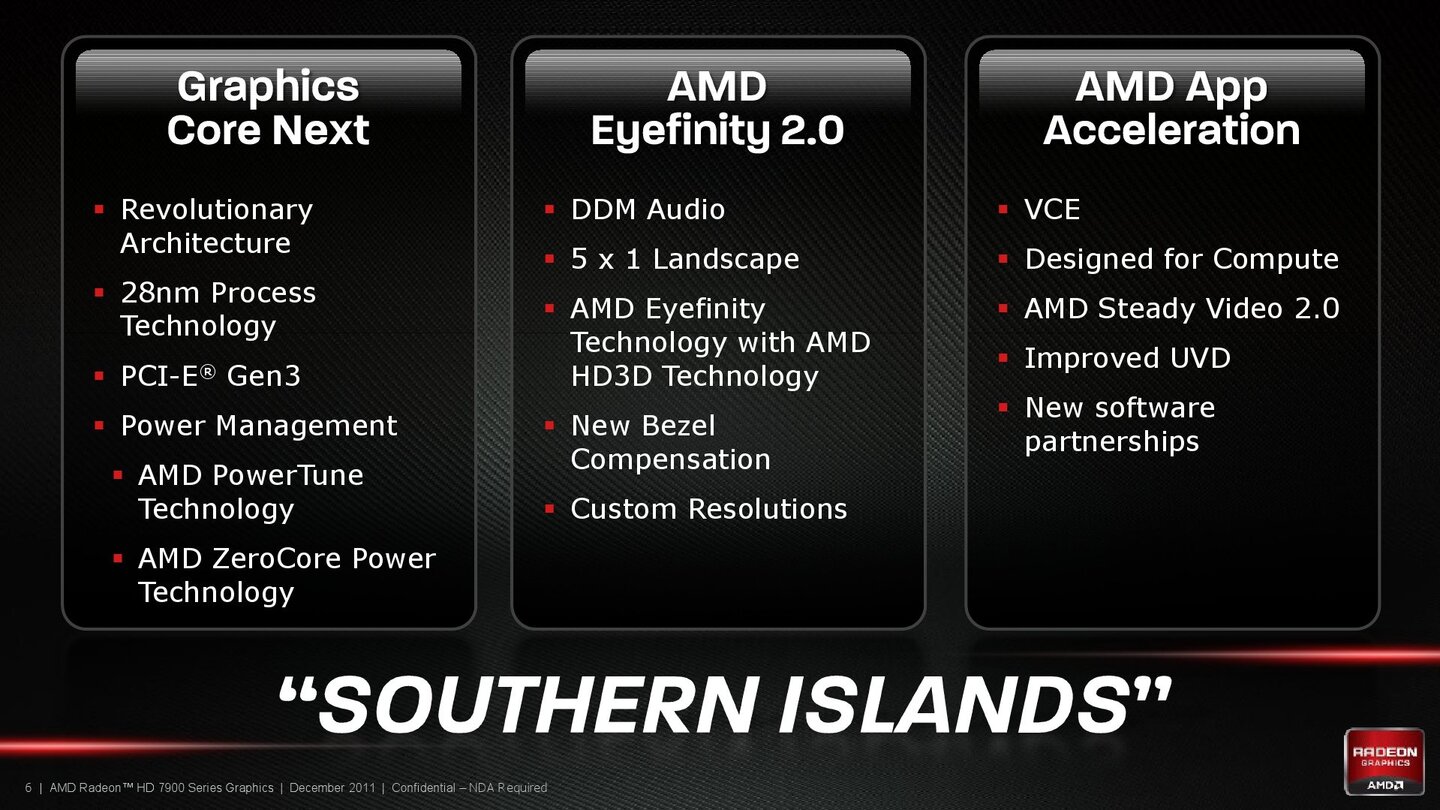 Graphics Core Next

▪ Revolutionary Architecture
▪ 28nm Process Technology
▪ PCI-E® Gen3
▪ Power Management
▪ AMD PowerTune Technology
▪ AMD ZeroCore Power Technology

AMD Eyefinity 2.0

▪ DDM Audio
▪ 5 x 1 Landscape
▪ AMD Eyefinity Technology with AMD HD3D Technology
▪ New Bezel Compensation
▪ Custom Resolutions

AMD App Acceleration

▪ VCE
▪ Designed for Compute
▪ AMD Steady Video 2.0
▪ Improved UVD
▪ New software partnerships

“SOUTHERN ISLANDS”

6 | AMD Radeon™ HD 7900 Series Graphics | December 2011 | Confidential – NDA Required

RADEON GRAPHICS AMD